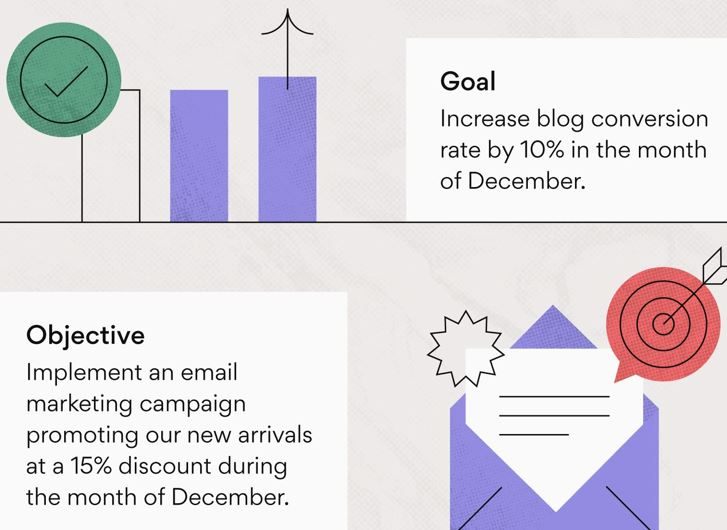 Goal
Increase blog conversion rate by 10% in the month of December.

Objective
Implement an email marketing campaign promoting our new arrivals at a 15% discount during the month of December.